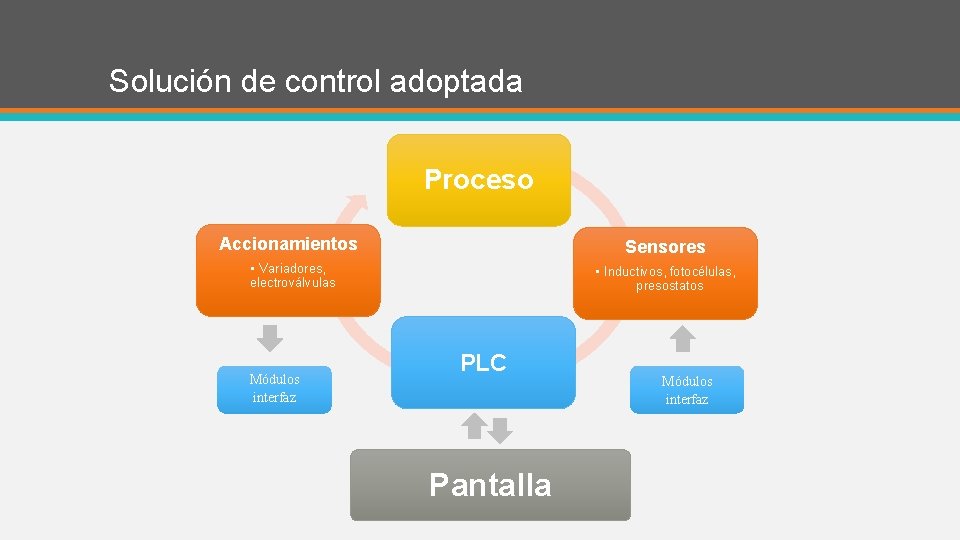 Solución de control adoptada

Proceso

Accionamientos

• Variadores, electroválvulas

Sensores

• Inductivos, fotocélulas, presostatos

PLC

Módulos interfaz

Módulos interfaz

Pantalla